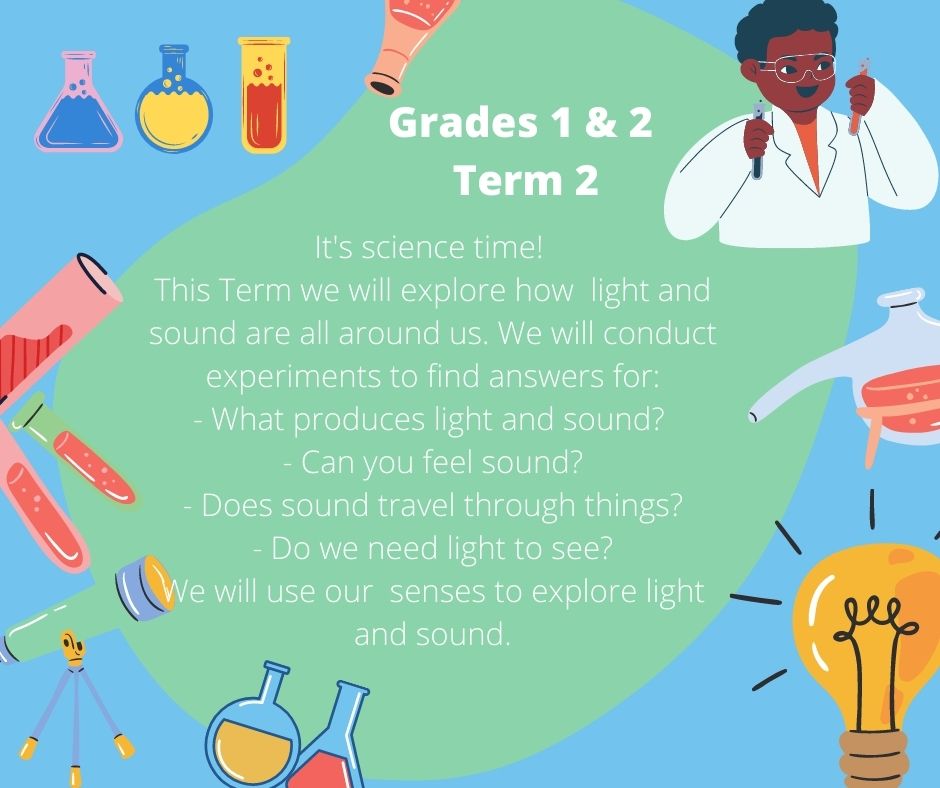 Grades 1 & 2
Term 2

It's science time!
This Term we will explore how light and sound are all around us. We will conduct experiments to find answers for:
- What produces light and sound?
- Can you feel sound?
- Does sound travel through things?
- Do we need light to see?
We will use our senses to explore light and sound.